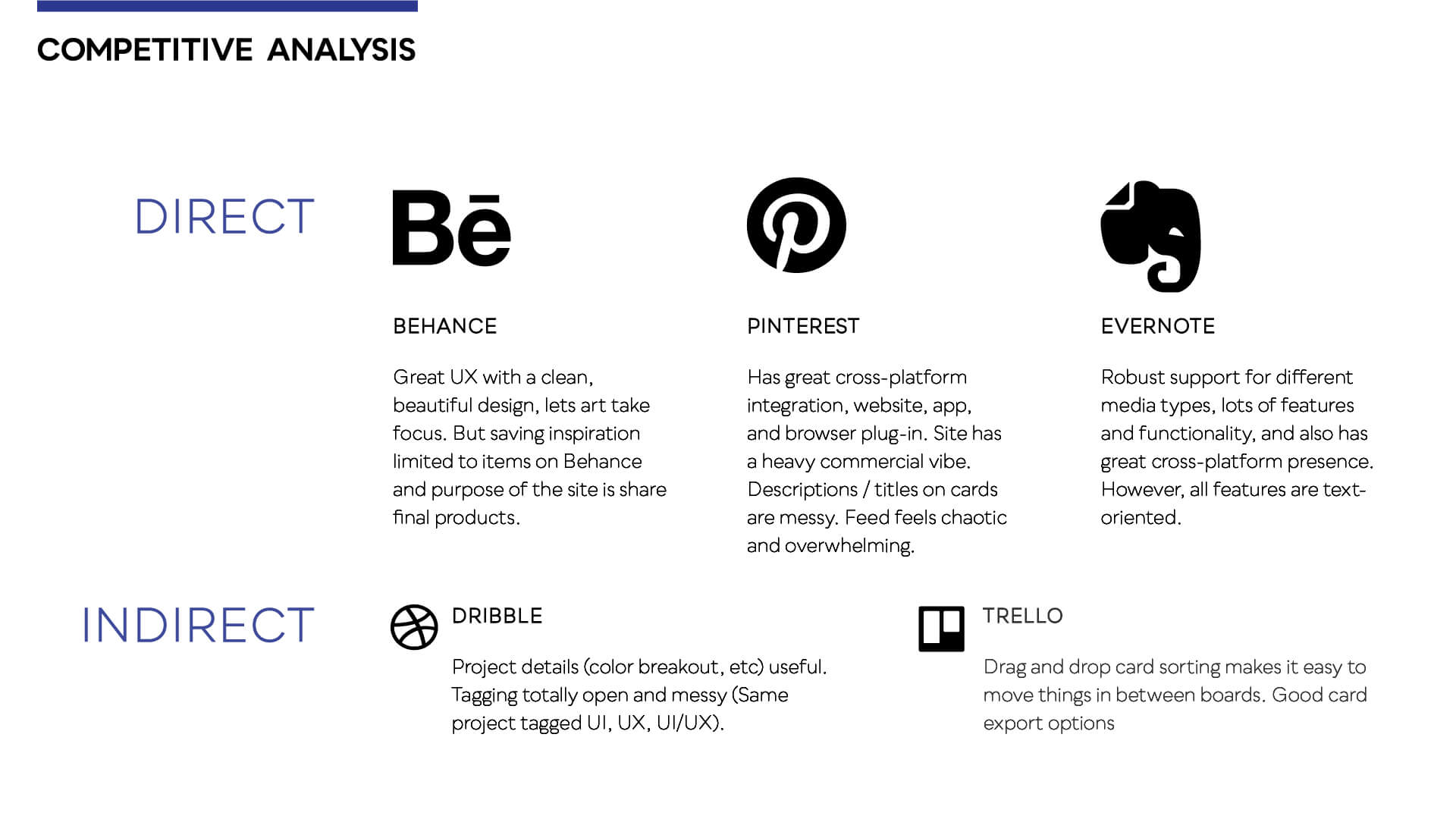 COMPETITIVE ANALYSIS

DIRECT

Bē

BEHANCE

Great UX with a clean, beautiful design, lets art take focus. But saving inspiration limited to items on Behance and purpose of the site is share final products.

PINTEREST

Has great cross-platform integration, website, app, and browser plug-in. Site has a heavy commercial vibe. Descriptions / titles on cards are messy. Feed feels chaotic and overwhelming.

EVERNOTE

Robust support for different media types, lots of features and functionality, and also has great cross-platform presence. However, all features are text-oriented.

INDIRECT

DRIBBLE

Project details (color breakout, etc) useful. Tagging totally open and messy (Same project tagged UI, UX, UI/UX).

TRELLO

Drag and drop card sorting makes it easy to move things in between boards. Good card export options